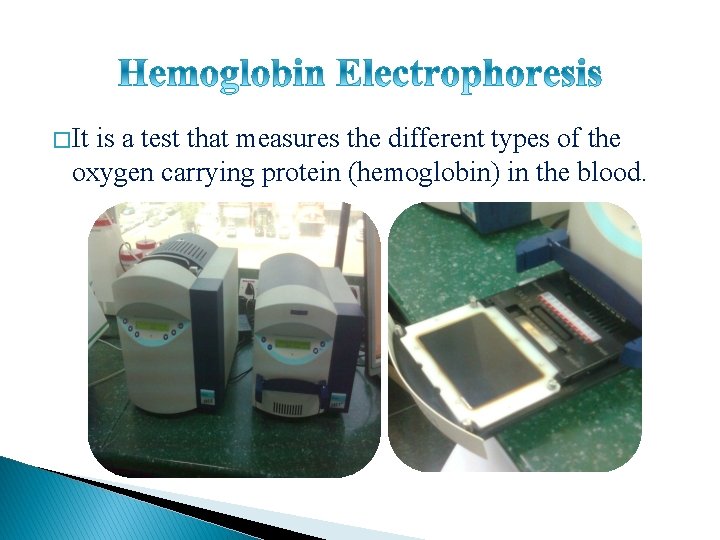 Hemoglobin Electrophoresis

□It is a test that measures the different types of the oxygen carrying protein (hemoglobin) in the blood.